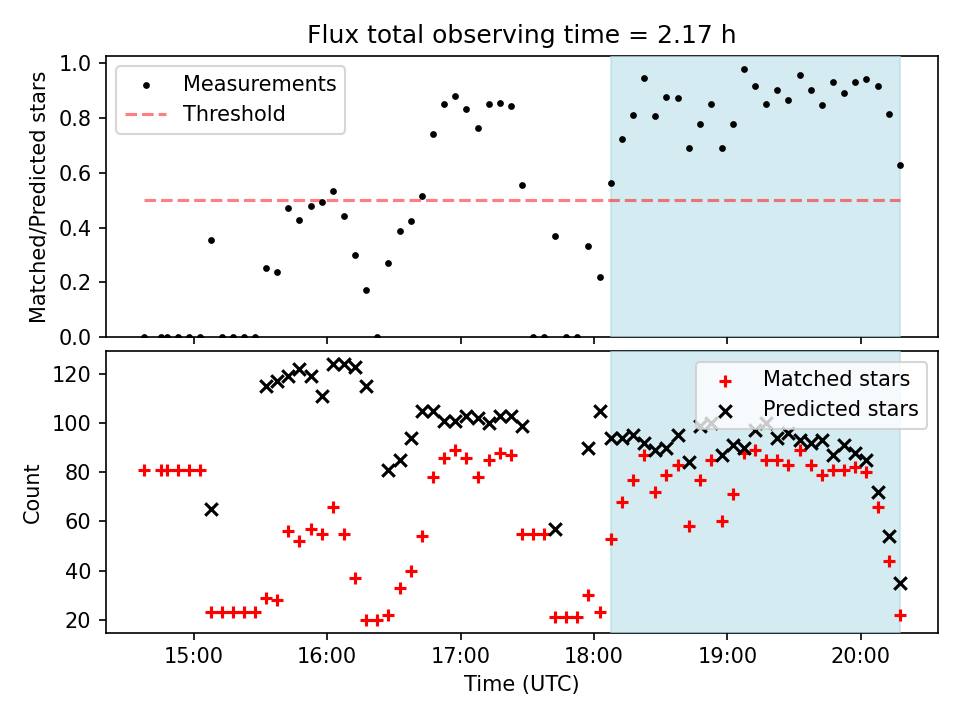 Flux total observing time = 2.17 h

Measurements
Threshold

Matched/Predicted stars

1.0
0.8
0.6
0.4
0.2
0.0

Matched stars
Predicted stars

Count

120
100
80
60
40
20

15:00
16:00
17:00
18:00
19:00
20:00

Time (UTC)